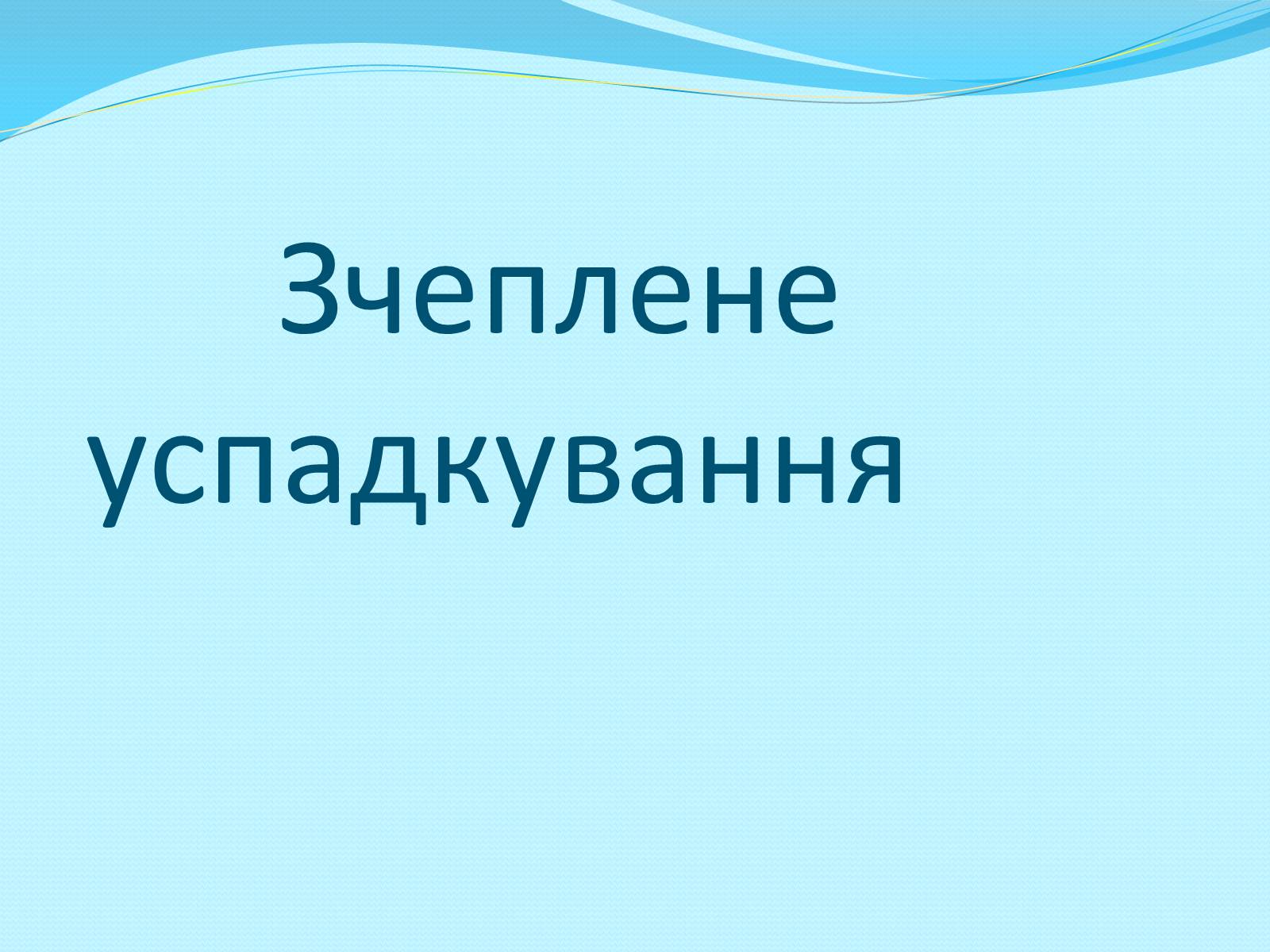 Зчеплене успадкування